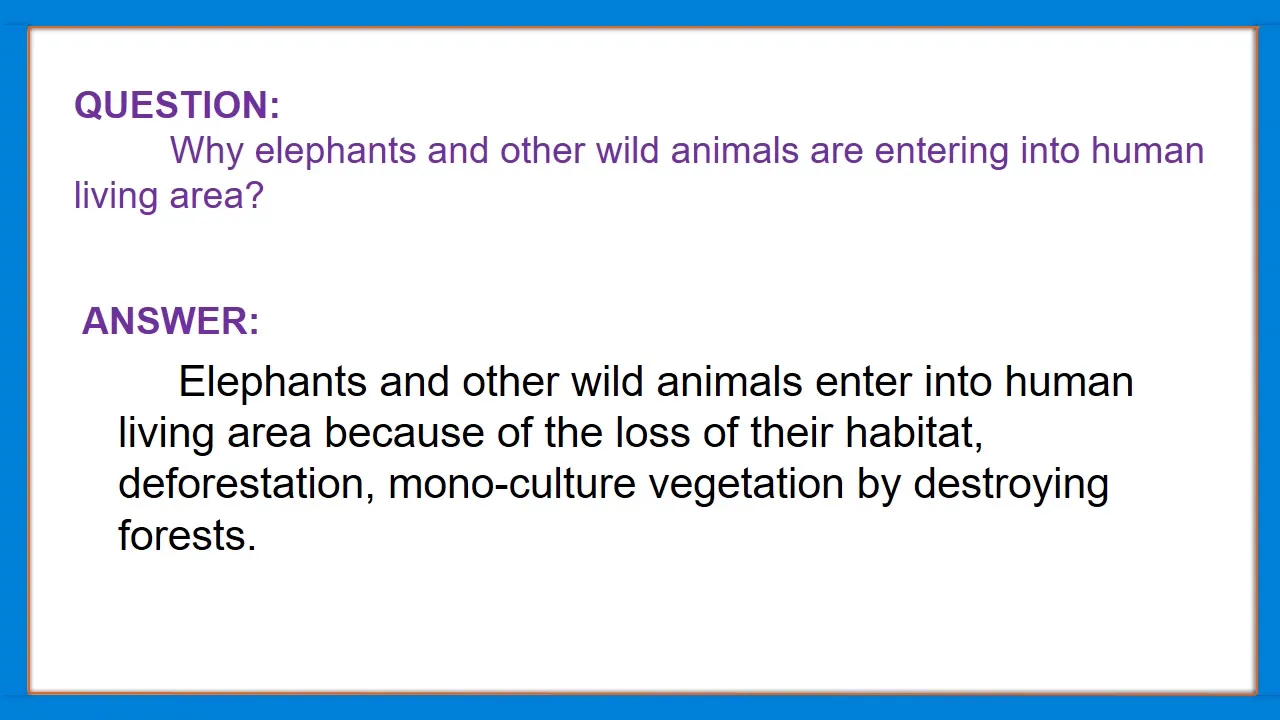 QUESTION:
Why elephants and other wild animals are entering into human living area?

ANSWER:
Elephants and other wild animals enter into human living area because of the loss of their habitat, deforestation, mono-culture vegetation by destroying forests.